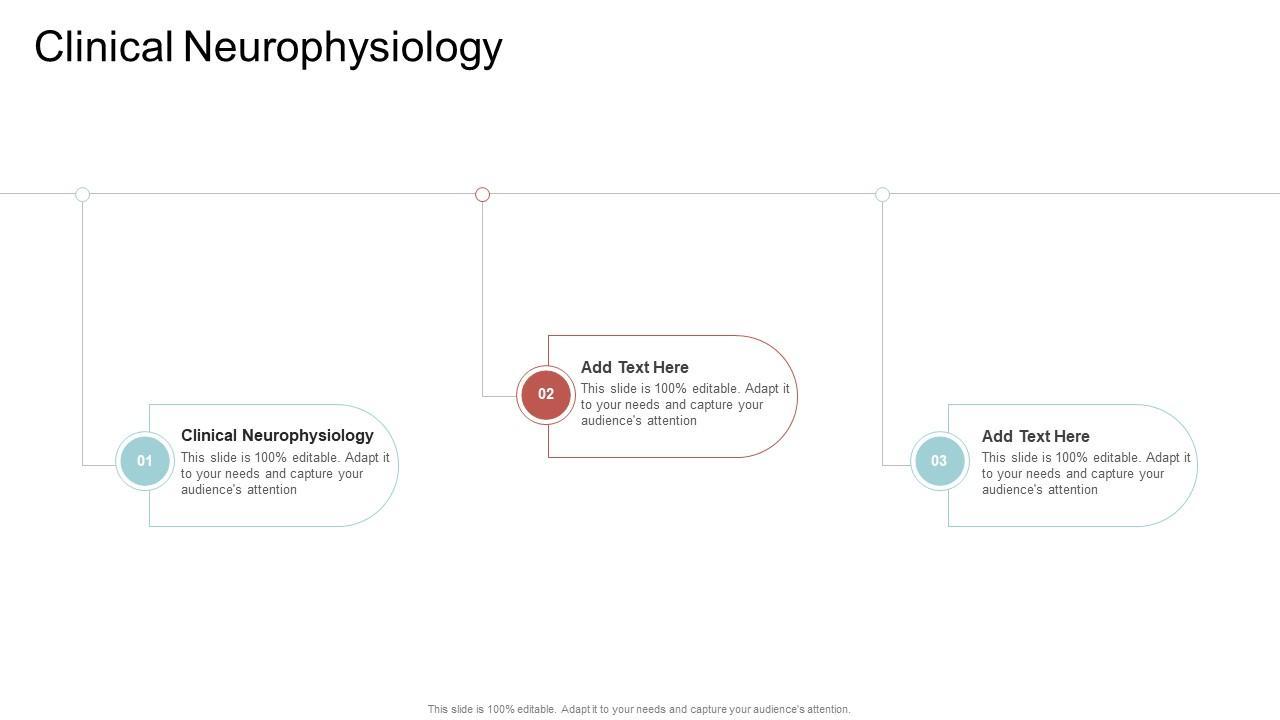 Clinical Neurophysiology

01

Clinical Neurophysiology

This slide is 100% editable. Adapt it to your needs and capture your audience's attention

02

Add Text Here

This slide is 100% editable. Adapt it to your needs and capture your audience's attention

03

Add Text Here

This slide is 100% editable. Adapt it to your needs and capture your audience's attention

This slide is 100% editable. Adapt it to your needs and capture your audience's attention.